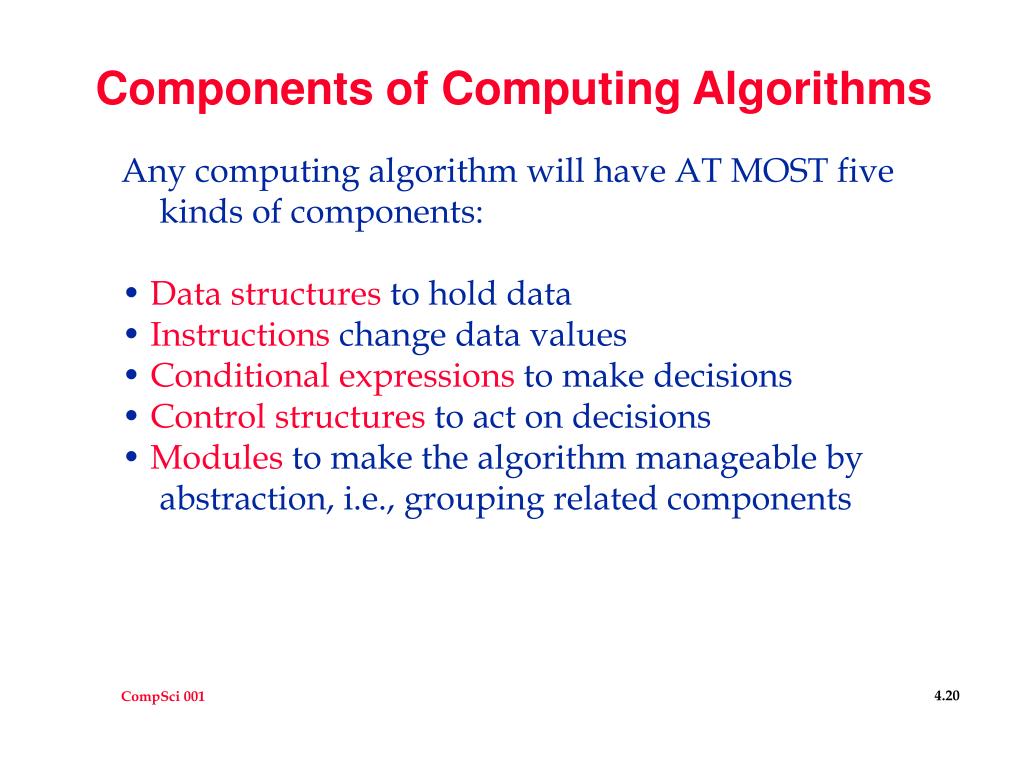 Components of Computing Algorithms

Any computing algorithm will have AT MOST five kinds of components:

• Data structures to hold data
• Instructions change data values
• Conditional expressions to make decisions
• Control structures to act on decisions
• Modules to make the algorithm manageable by abstraction, i.e., grouping related components

CompSci 001

4.20